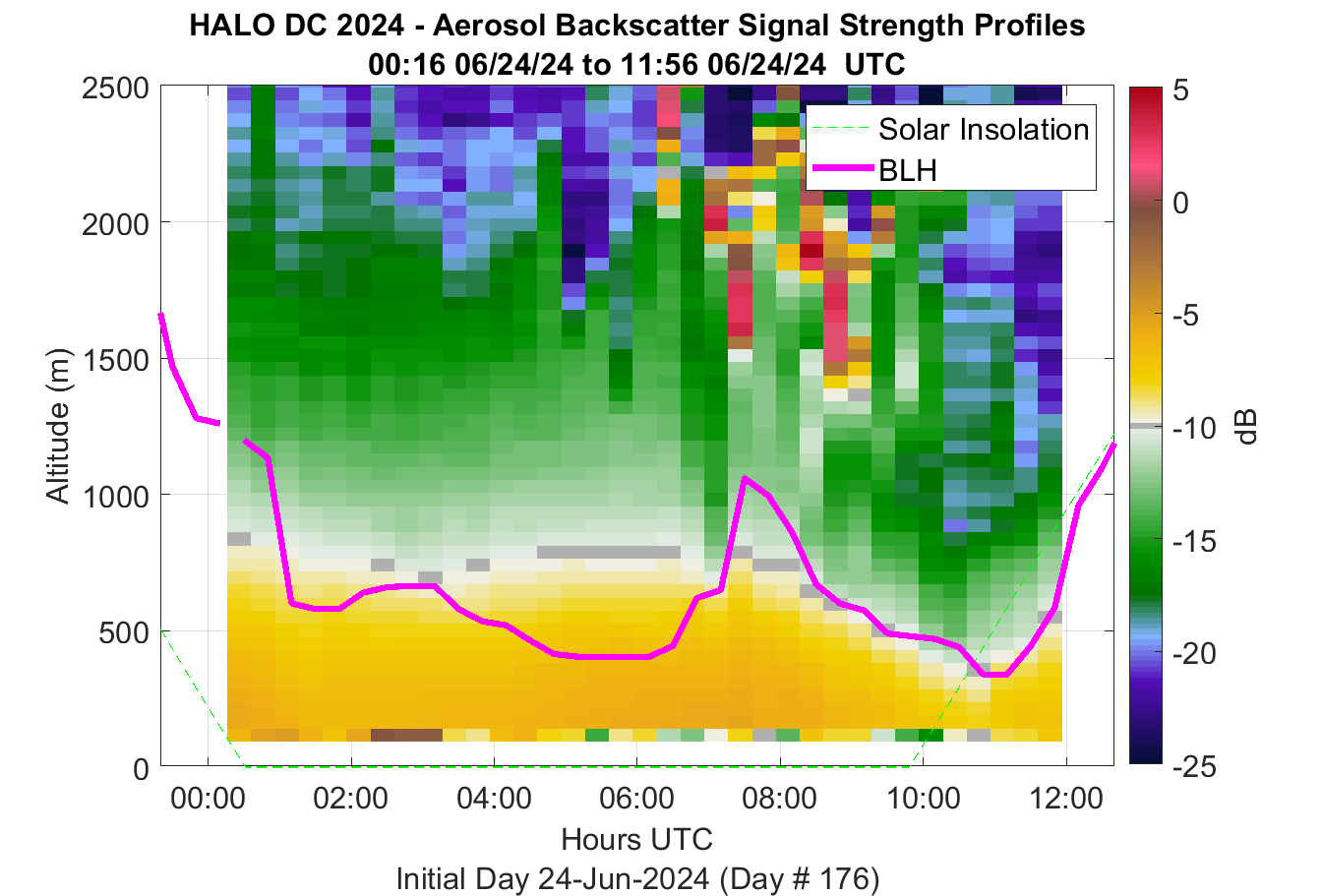 HALO DC 2024 - Aerosol Backscatter Signal Strength Profiles
00:16 06/24/24 to 11:56 06/24/24 UTC

Solar Insolation
BLH

Altitude (m)
2500
2000
1500
1000
500
0

00:00
02:00
04:00
06:00
08:00
10:00
12:00
Hours UTC
Initial Day 24-Jun-2024 (Day # 176)

5
0
-5
-10
-15
-20
-25
dB